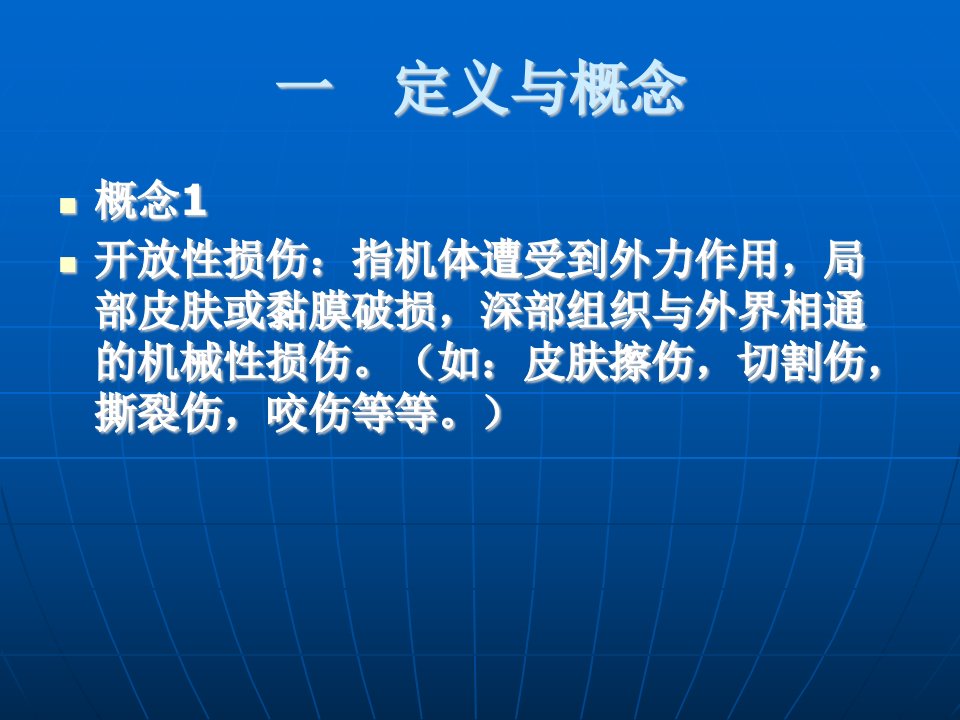 一　定义与概念

概念1

开放性损伤：指机体遭受到外力作用，局部皮肤或黏膜破损，深部组织与外界相通的机械性损伤。（如：皮肤擦伤，切割伤，撕裂伤，咬伤等等。）